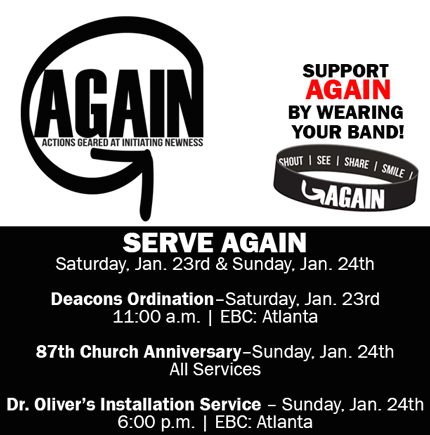 AGAIN
ACTIONS GEARED AT INITIATING NEWNESS

SUPPORT AGAIN BY WEARING YOUR BAND!

SHOUT | SEE | SHARE | SMILE |
AGAIN

SERVE AGAIN
Saturday, Jan. 23rd & Sunday, Jan. 24th

Deacons Ordination–Saturday, Jan. 23rd
11:00 a.m. | EBC: Atlanta

87th Church Anniversary–Sunday, Jan. 24th
All Services

Dr. Oliver's Installation Service – Sunday, Jan. 24th
6:00 p.m. | EBC: Atlanta